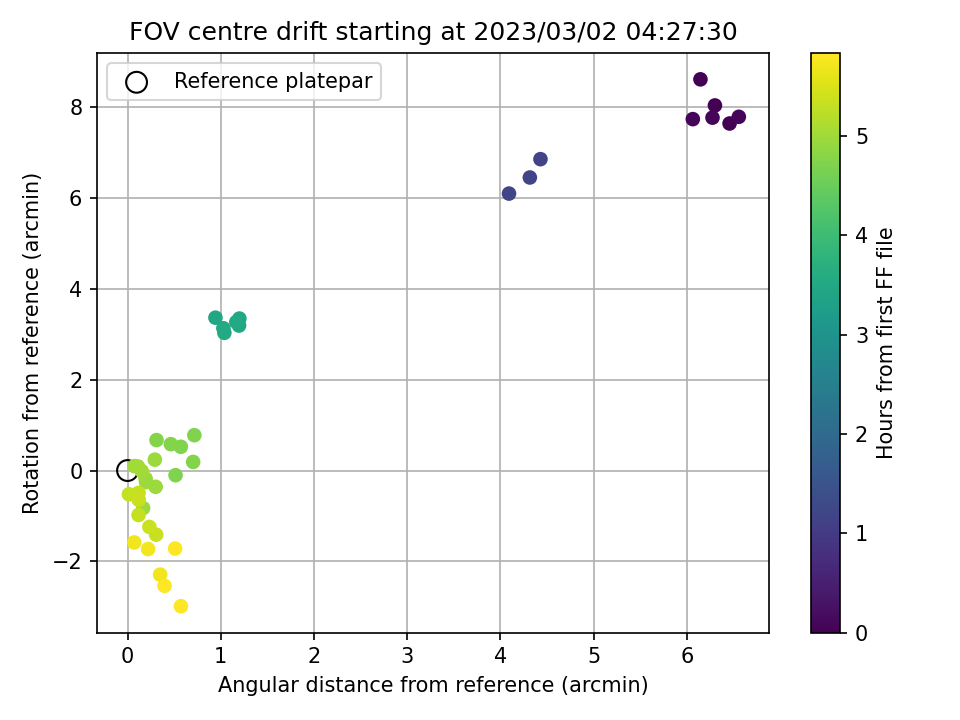 FOV centre drift starting at 2023/03/02 04:27:30

Reference platepar

Rotation from reference (arcmin)

8
6
4
2
0
−2

0
1
2
3
4
5
6

Angular distance from reference (arcmin)

Hours from first FF file

5
4
3
2
1
0